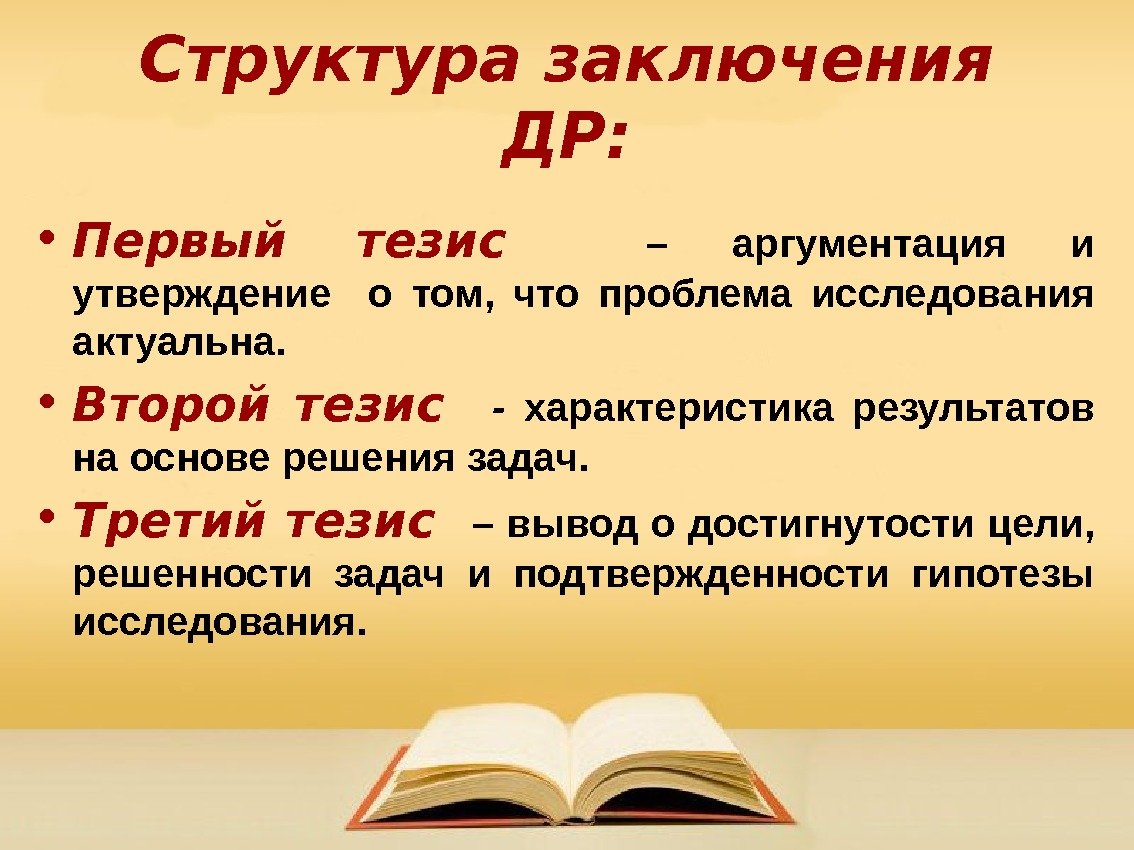 Структура заключения ДР:

• Первый тезис – аргументация и утверждение о том, что проблема исследования актуальна.

• Второй тезис - характеристика результатов на основе решения задач.

• Третий тезис – вывод о достигнутости цели, решенности задач и подтвержденности гипотезы исследования.